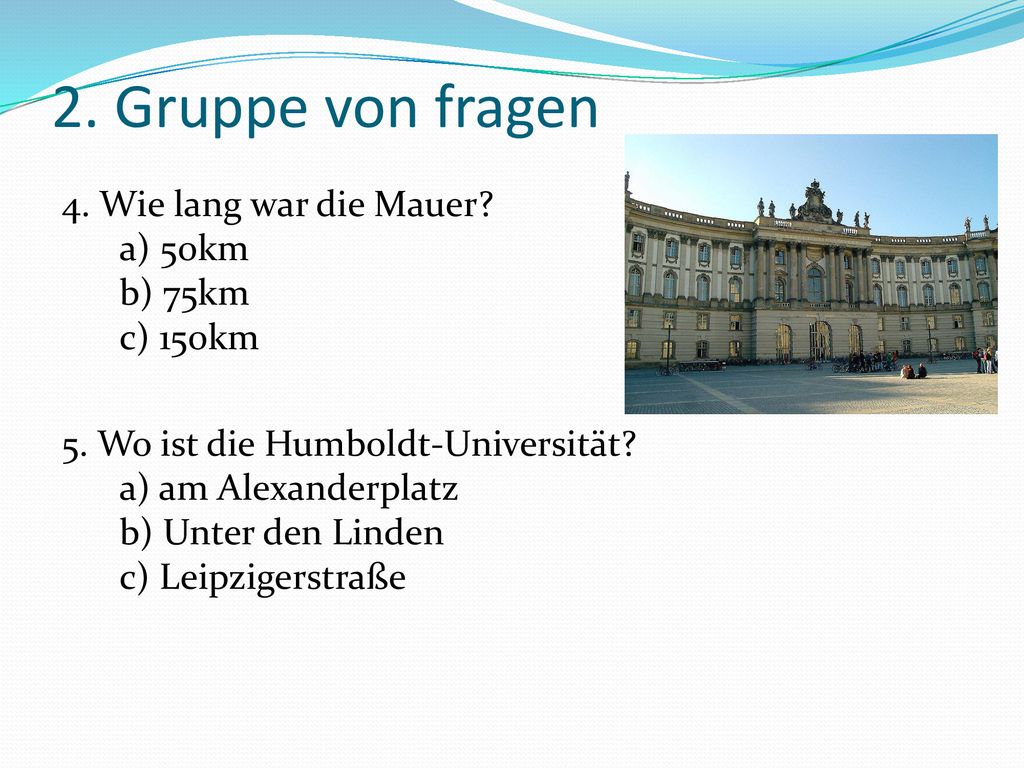 2. Gruppe von fragen

4. Wie lang war die Mauer?
a) 50km
b) 75km
c) 150km

5. Wo ist die Humboldt-Universität?
a) am Alexanderplatz
b) Unter den Linden
c) Leipzigerstraße